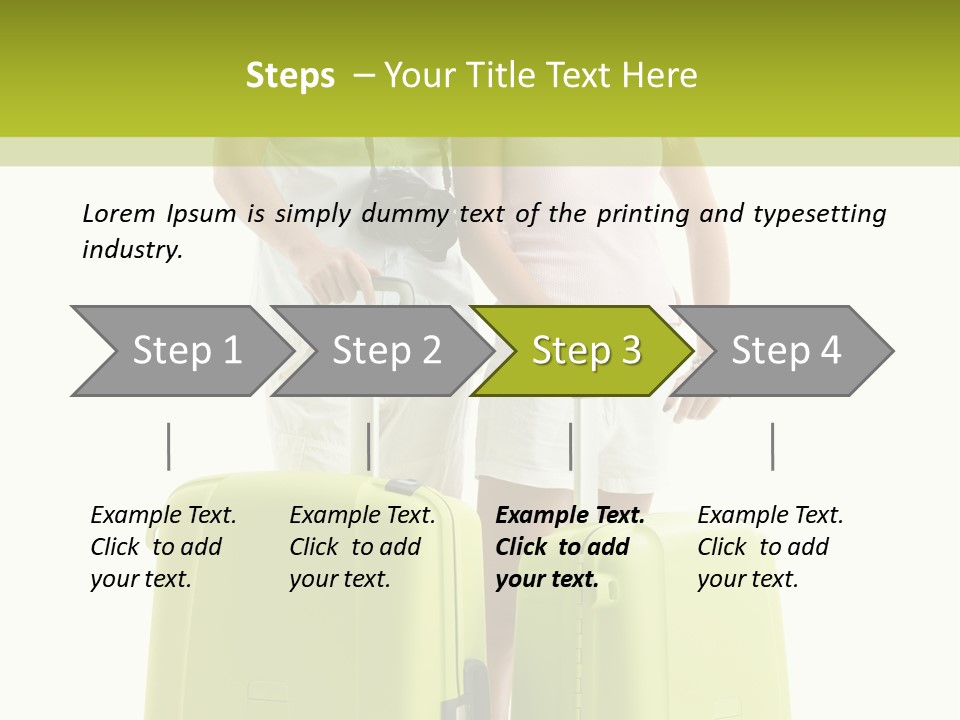 Steps – Your Title Text Here

Lorem Ipsum is simply dummy text of the printing and typesetting industry.

Step 1

Step 2

Step 3

Step 4

Example Text. Click to add your text.

Example Text. Click to add your text.

Example Text. Click to add your text.

Example Text. Click to add your text.